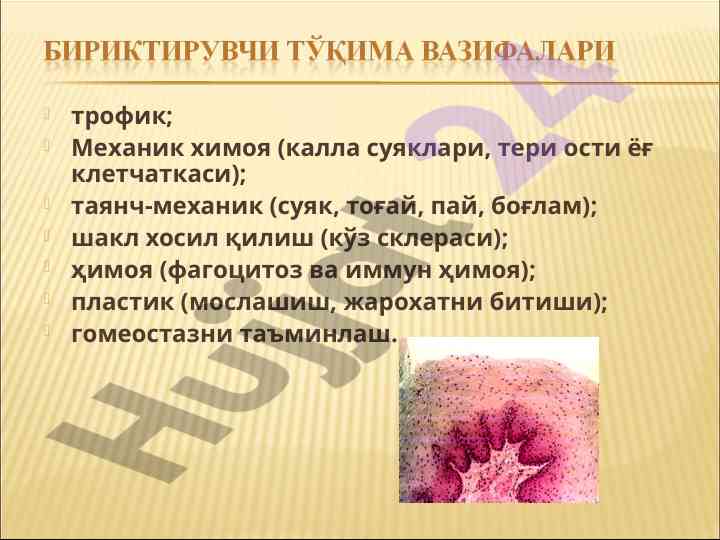 БИРИКТИРУВЧИ ТЎҚИМА ВАЗИФАЛАРИ

трофик;

Механик химоя (калла суяклари, тери ости ёғ клетчаткаси);

таянч-механик (суяк, тоғай, пай, боғлам);

шакл хосил қилиш (кўз склераси);

ҳимоя (фагоцитоз ва иммун ҳимоя);

пластик (мослашиш, жарохатни битиши);

гомеостазни таъминлаш.

Hujjat24